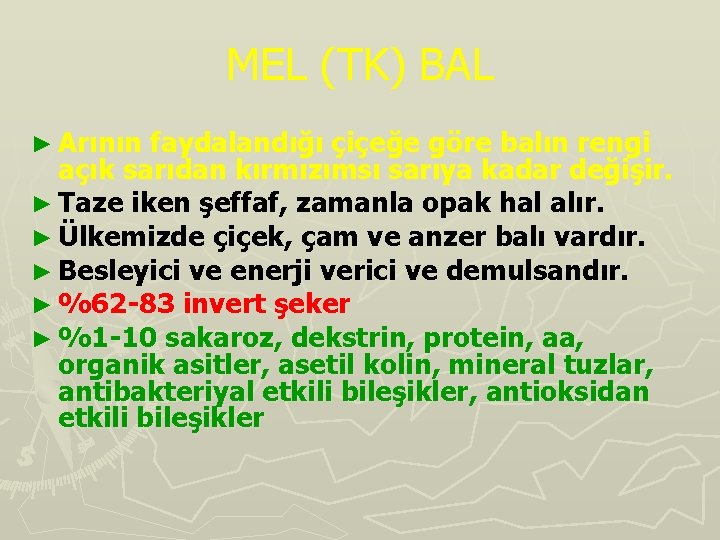 MEL (TK) BAL

► Arının faydalandığı çiçeğe göre balın rengi açık sarıdan kırmızımsı sarıya kadar değişir.
► Taze iken şeffaf, zamanla opak hal alır.
► Ülkemizde çiçek, çam ve anzer balı vardır.
► Besleyici ve enerji verici ve demulsandır.
► %62-83 invert şeker
► %1-10 sakaroz, dekstrin, protein, aa, organik asitler, asetil kolin, mineral tuzlar, antibakteriyal etkili bileşikler, antioksidan etkili bileşikler